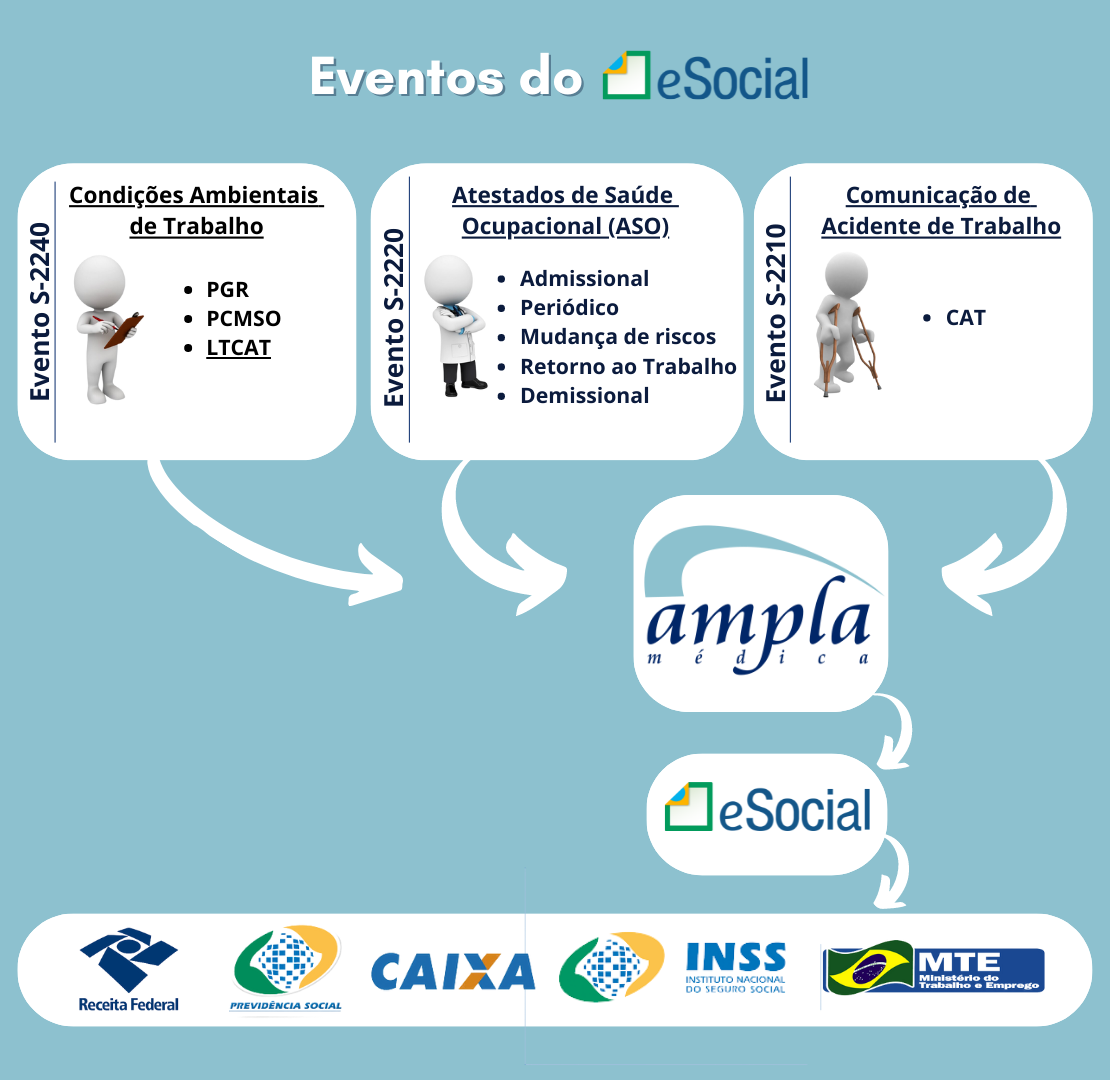 Eventos do eSocial

Evento S-2240

Condições Ambientais de Trabalho

- PGR
- PCMSO
- LTCAT

Evento S-2220

Atestados de Saúde Ocupacional (ASO)

- Admissional
- Periódico
- Mudança de riscos
- Retorno ao Trabalho
- Demissional

Evento S-2210

Comunicação de Acidente de Trabalho

- CAT

ampla
médica

eSocial

Receita Federal

PREVIDÊNCIA SOCIAL

CAIXA

INSS
INSTITUTO NACIONAL DO SEGURO SOCIAL

MTE
Ministério do Trabalho e Emprego